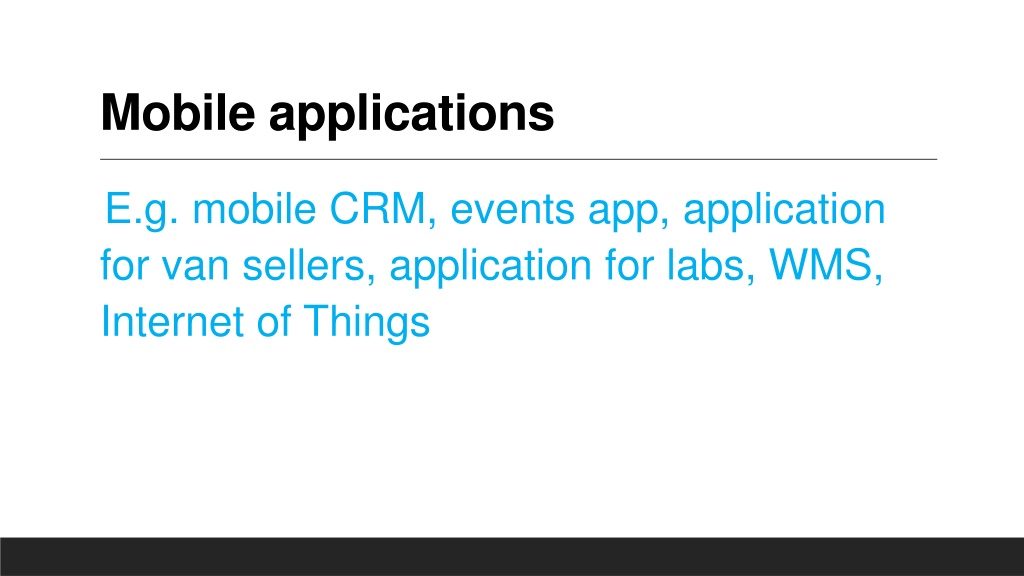 Mobile applications

E.g. mobile CRM, events app, application for van sellers, application for labs, WMS, Internet of Things